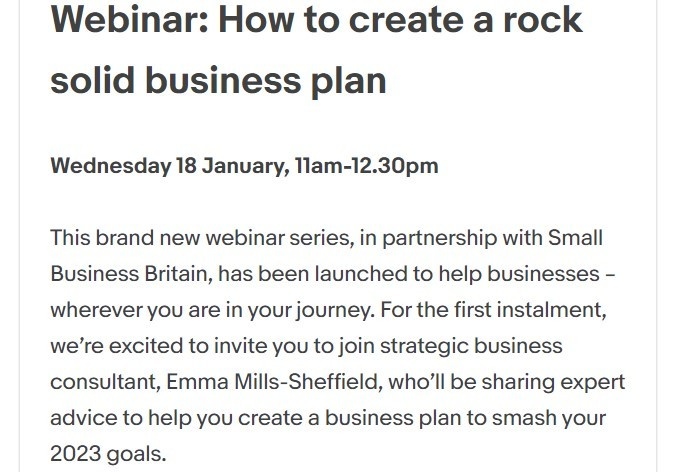 Webinar: How to create a rock solid business plan

Wednesday 18 January, 11am-12.30pm

This brand new webinar series, in partnership with Small Business Britain, has been launched to help businesses – wherever you are in your journey. For the first instalment, we're excited to invite you to join strategic business consultant, Emma Mills-Sheffield, who'll be sharing expert advice to help you create a business plan to smash your 2023 goals.